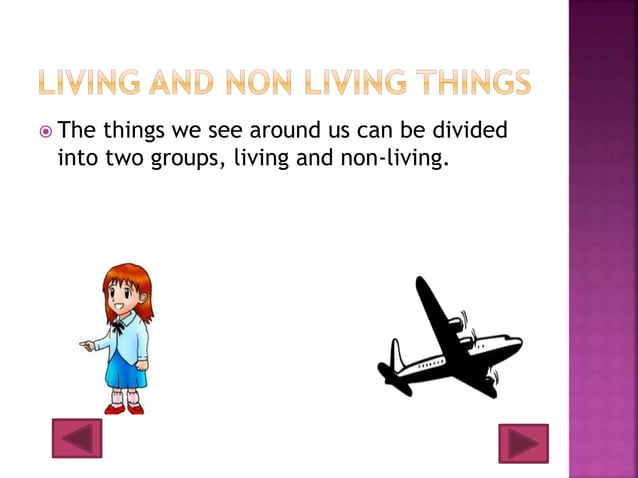 LIVING AND NON LIVING THINGS

The things we see around us can be divided into two groups, living and non-living.